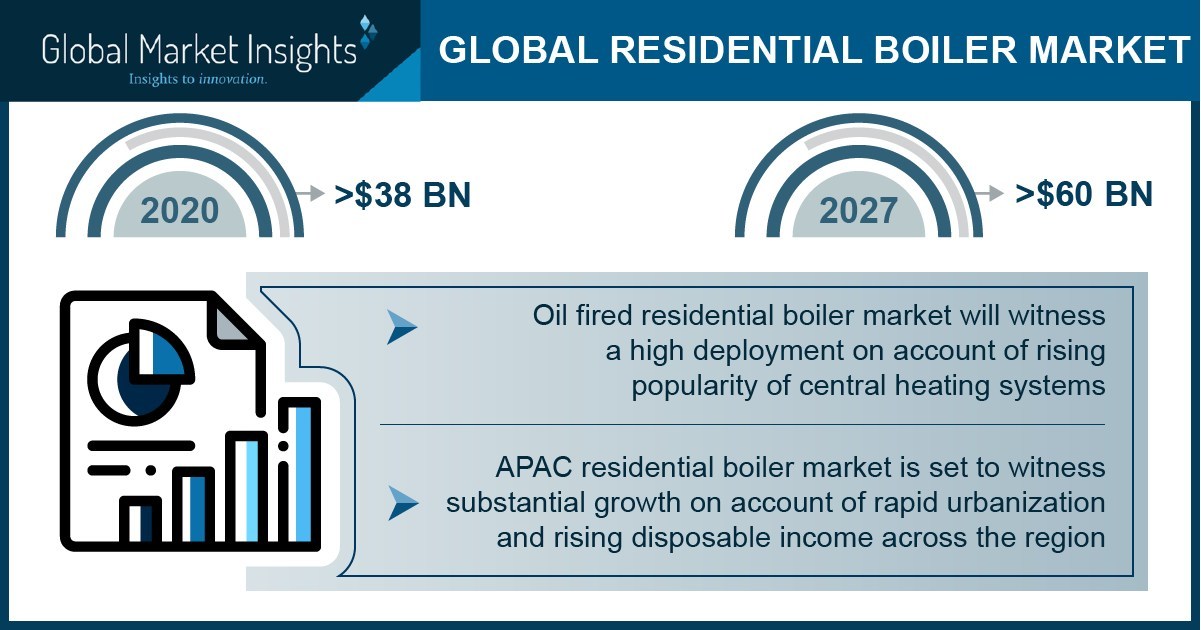 Global Market Insights
Insights to innovation.

GLOBAL RESIDENTIAL BOILER MARKET

2020
>$38 BN

2027
>$60 BN

Oil fired residential boiler market will witness a high deployment on account of rising popularity of central heating systems

APAC residential boiler market is set to witness substantial growth on account of rapid urbanization and rising disposable income across the region